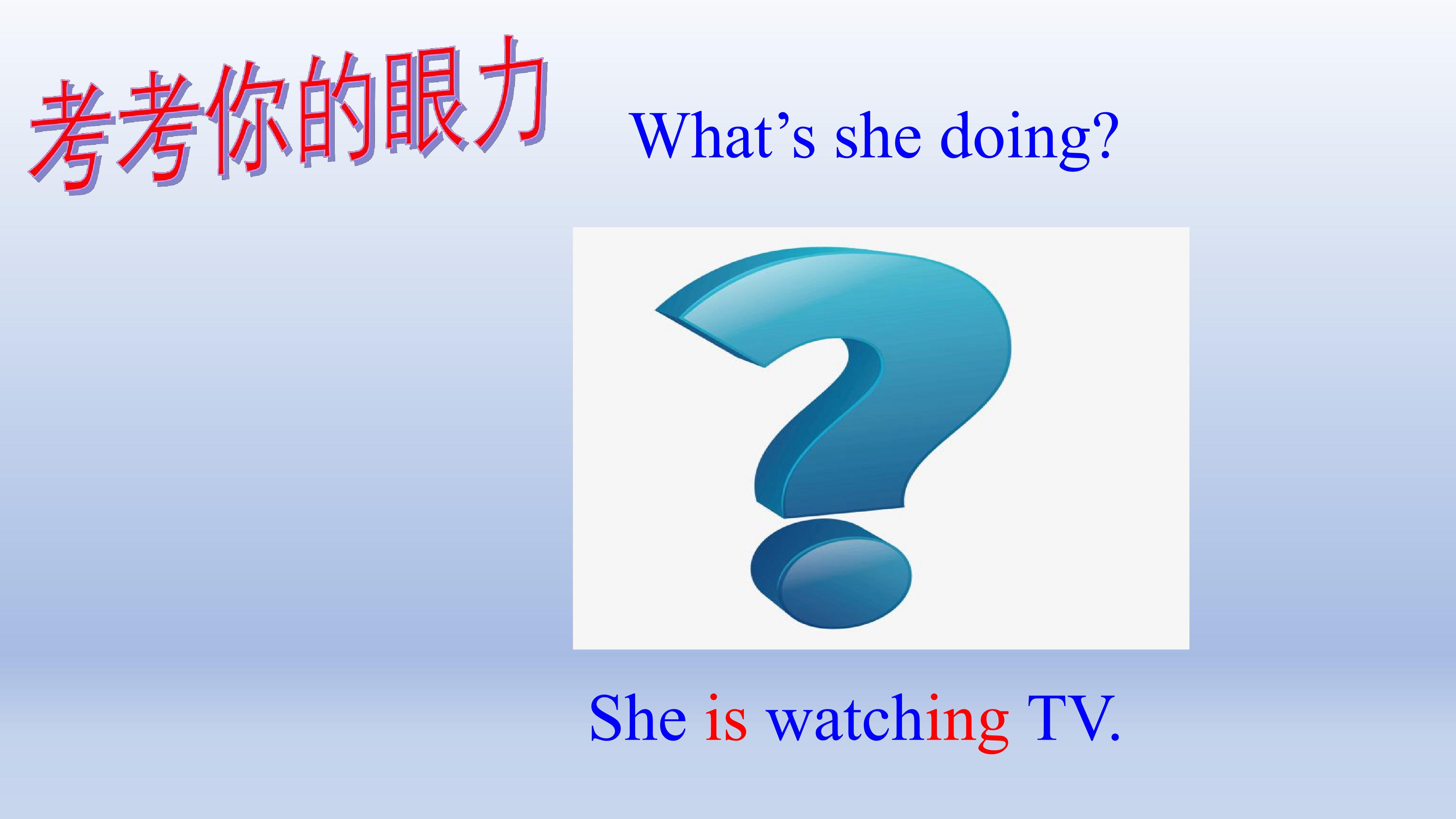 考考你的眼力

What's she doing?

She is watching TV.